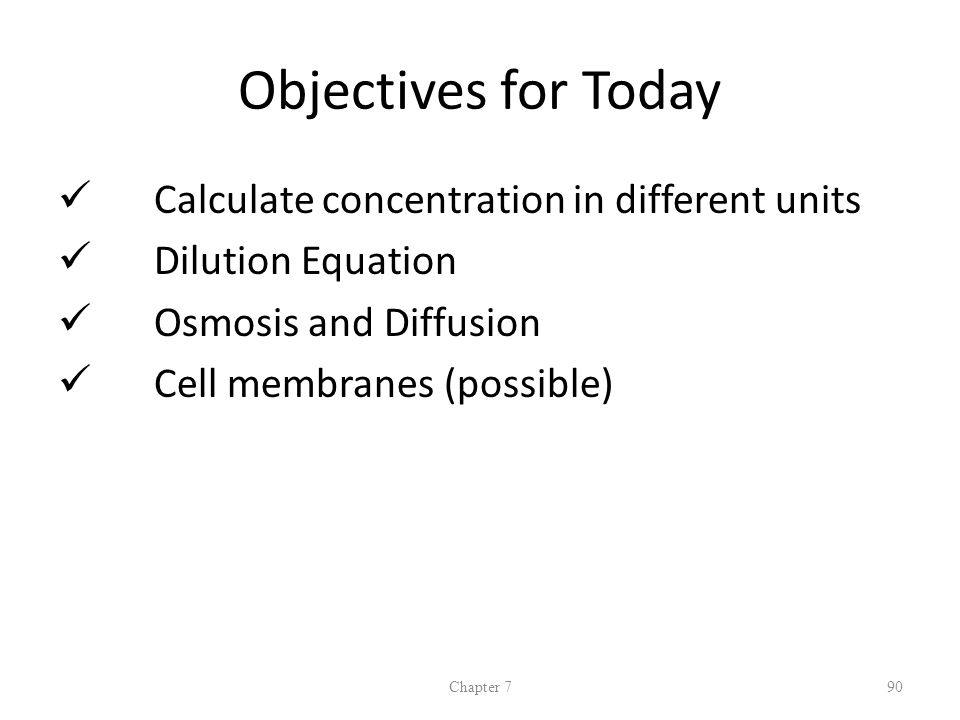 Objectives for Today

✓ Calculate concentration in different units
✓ Dilution Equation
✓ Osmosis and Diffusion
✓ Cell membranes (possible)

Chapter 7

90